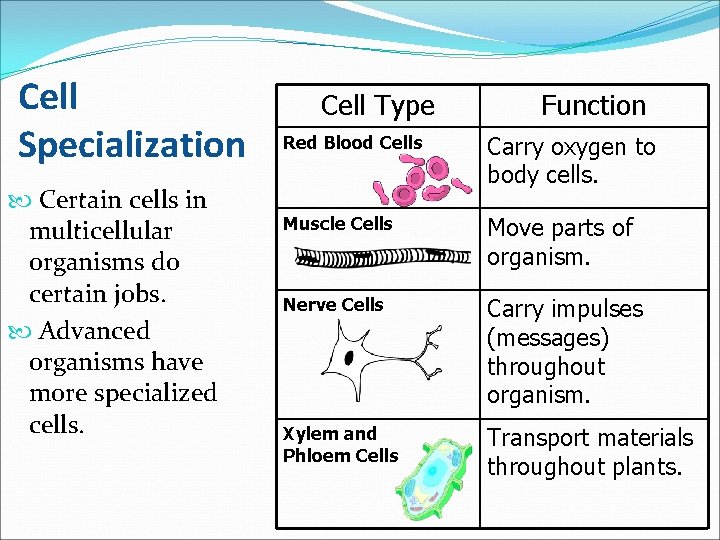 Cell Specialization

Certain cells in multicellular organisms do certain jobs.

Advanced organisms have more specialized cells.

| Cell Type | Function |
|---|---|
| Red Blood Cells | Carry oxygen to body cells. |
| Muscle Cells | Move parts of organism. |
| Nerve Cells | Carry impulses (messages) throughout organism. |
| Xylem and Phloem Cells | Transport materials throughout plants. |